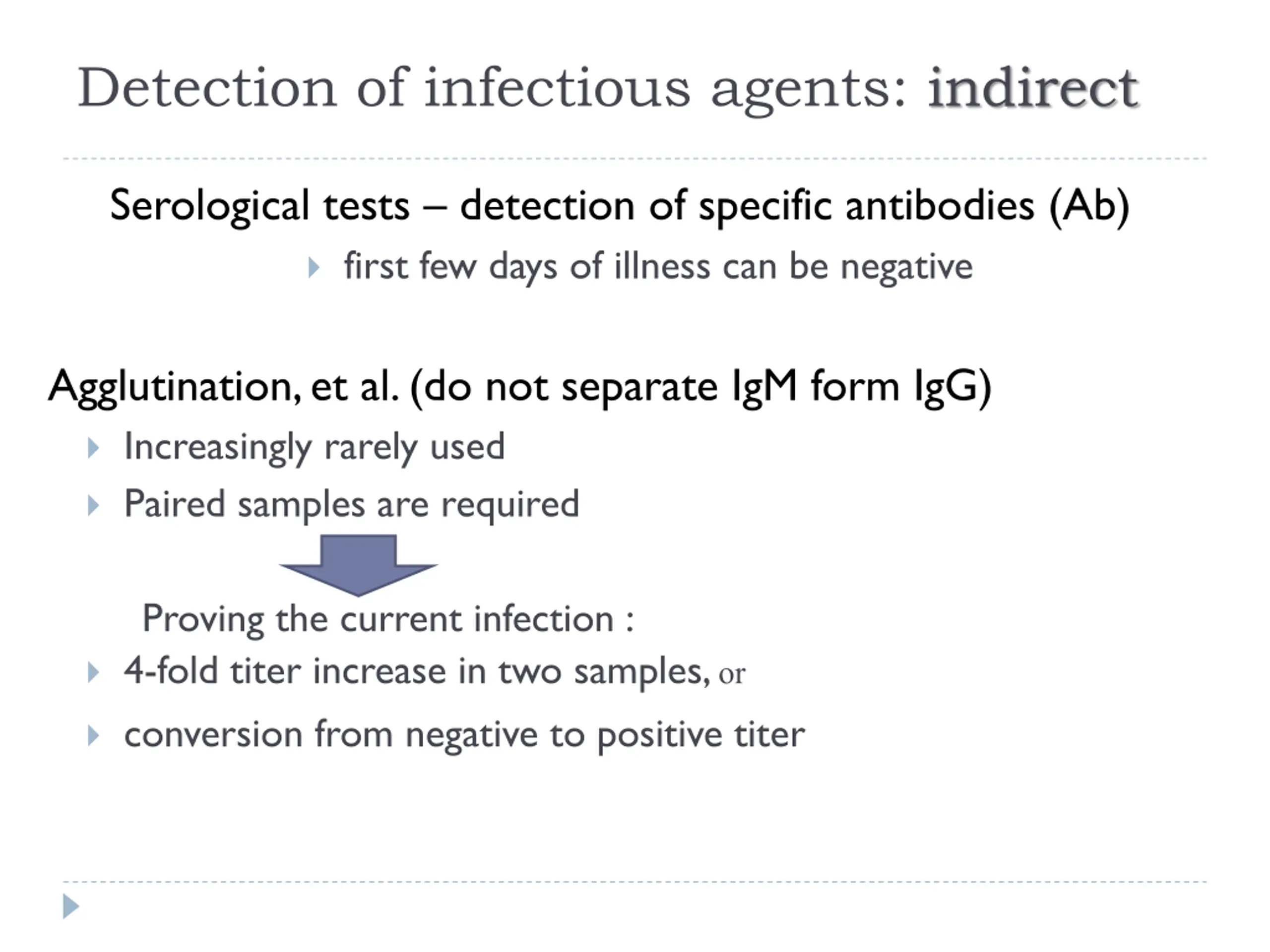 Detection of infectious agents: indirect

Serological tests – detection of specific antibodies (Ab)

first few days of illness can be negative

Agglutination, et al. (do not separate IgM form IgG)

Increasingly rarely used

Paired samples are required

Proving the current infection :

4-fold titer increase in two samples, or

conversion from negative to positive titer